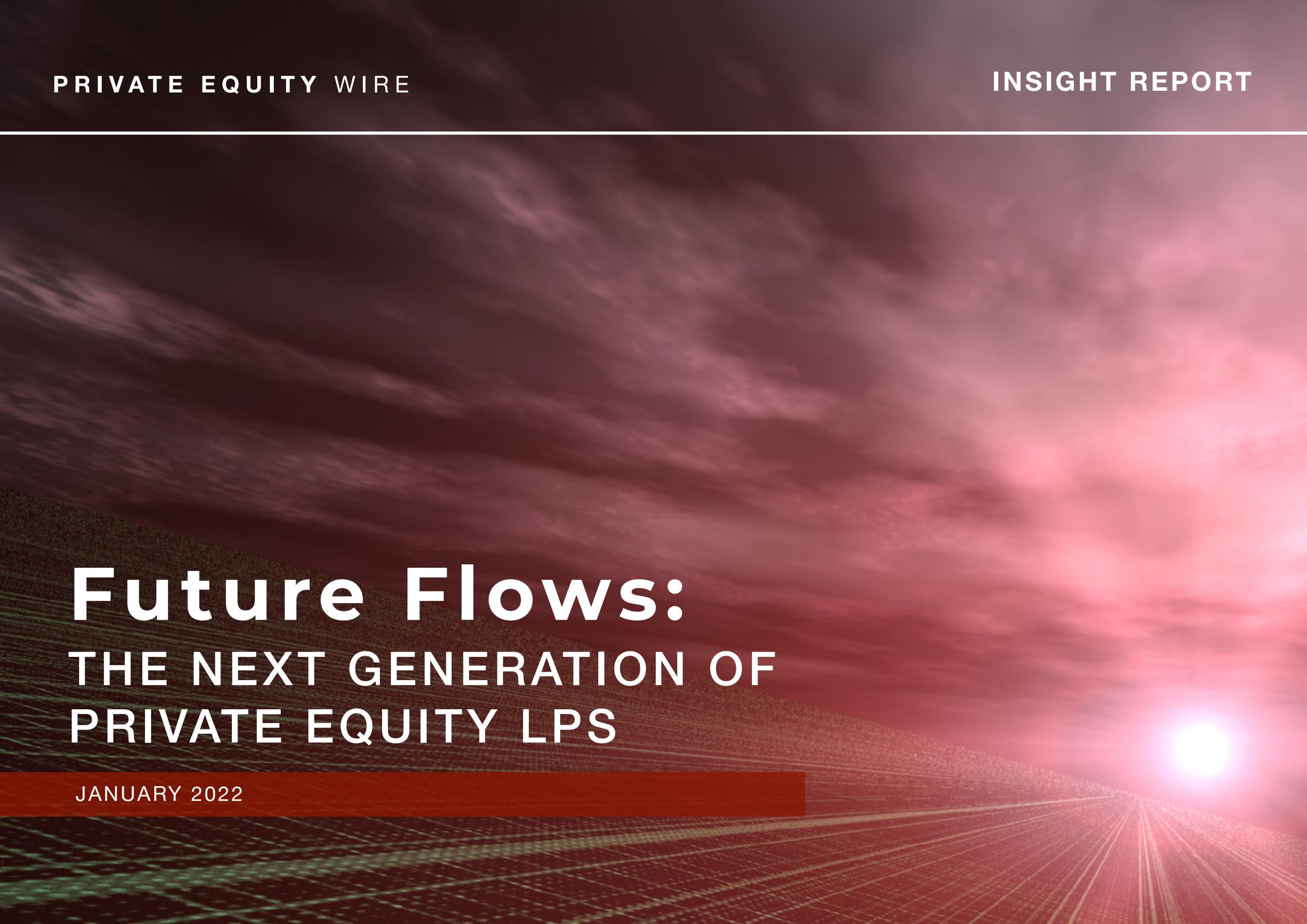 PRIVATE EQUITY WIRE

INSIGHT REPORT

Future Flows:
THE NEXT GENERATION OF PRIVATE EQUITY LPS

JANUARY 2022